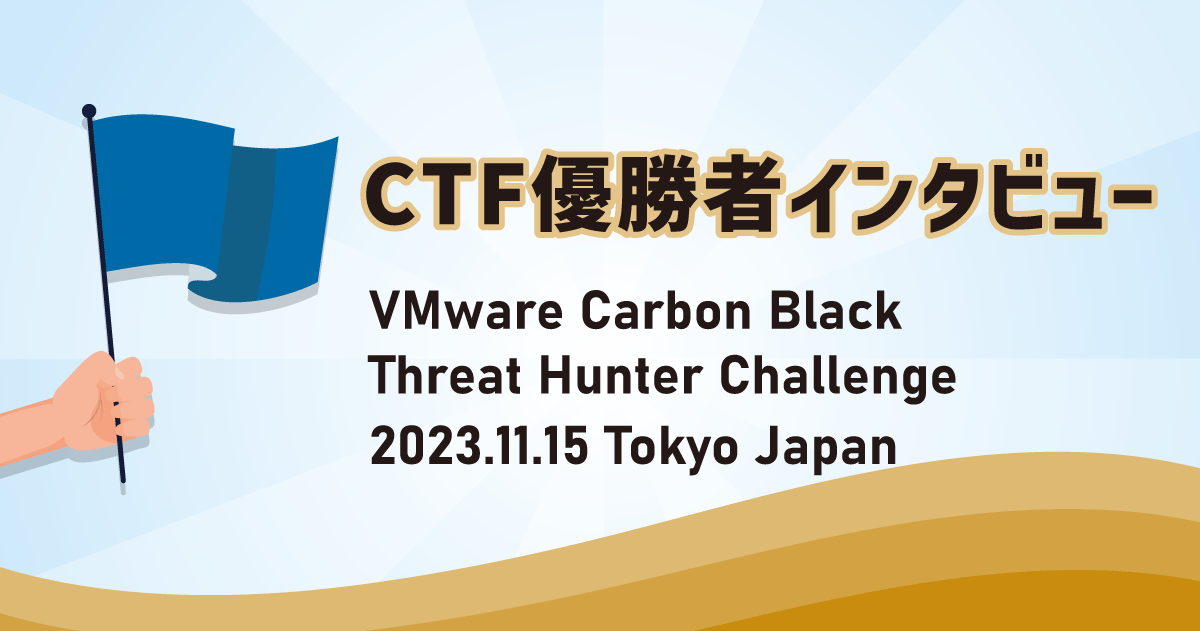 CTF優勝者インタビュー

VMware Carbon Black
Threat Hunter Challenge
2023.11.15 Tokyo Japan